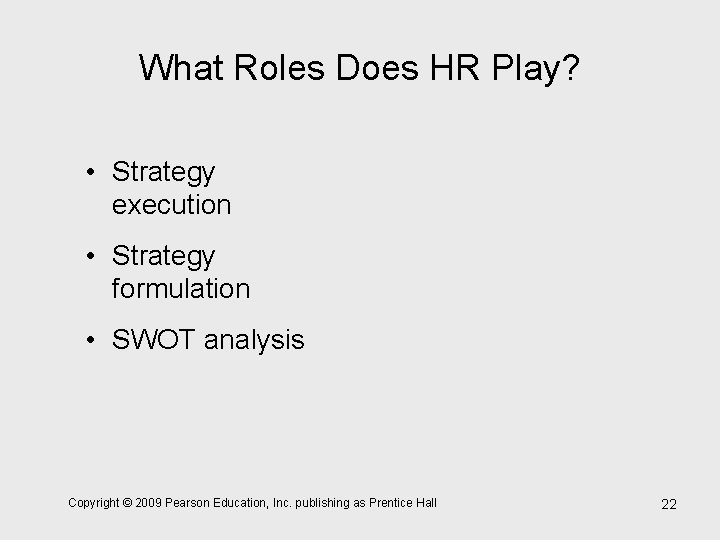 What Roles Does HR Play?

• Strategy execution

• Strategy formulation

• SWOT analysis

Copyright © 2009 Pearson Education, Inc. publishing as Prentice Hall

22